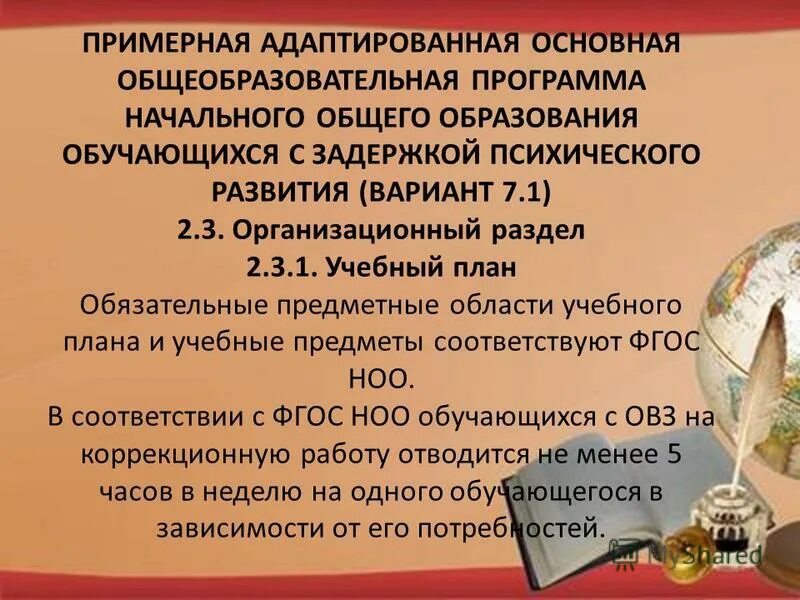 ПРИМЕРНАЯ АДАПТИРОВАННАЯ ОСНОВНАЯ ОБЩЕОБРАЗОВАТЕЛЬНАЯ ПРОГРАММА НАЧАЛЬНОГО ОБЩЕГО ОБРАЗОВАНИЯ ОБУЧАЮЩИХСЯ С ЗАДЕРЖКОЙ ПСИХИЧЕСКОГО РАЗВИТИЯ (ВАРИАНТ 7.1)
2.3. Организационный раздел
2.3.1. Учебный план
Обязательные предметные области учебного плана и учебные предметы соответствуют ФГОС НОО.
В соответствии с ФГОС НОО обучающихся с ОВЗ на коррекционную работу отводится не менее 5 часов в неделю на одного обучающегося в зависимости от его потребностей.

MyShared